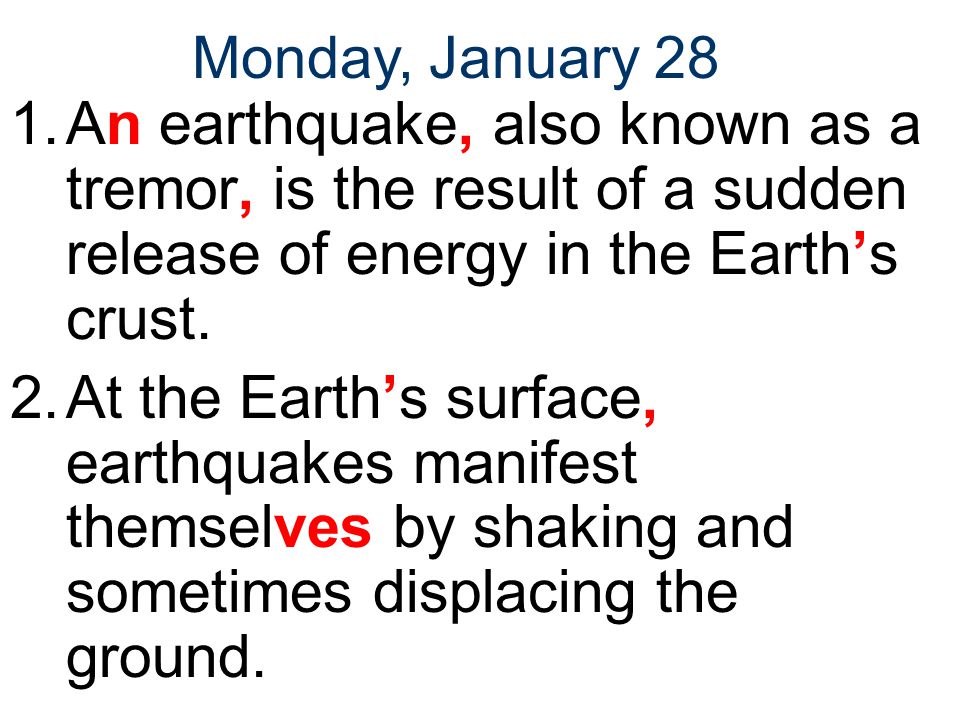 Monday, January 28

1. An earthquake, also known as a tremor, is the result of a sudden release of energy in the Earth’s crust.

2. At the Earth’s surface, earthquakes manifest themselves by shaking and sometimes displacing the ground.